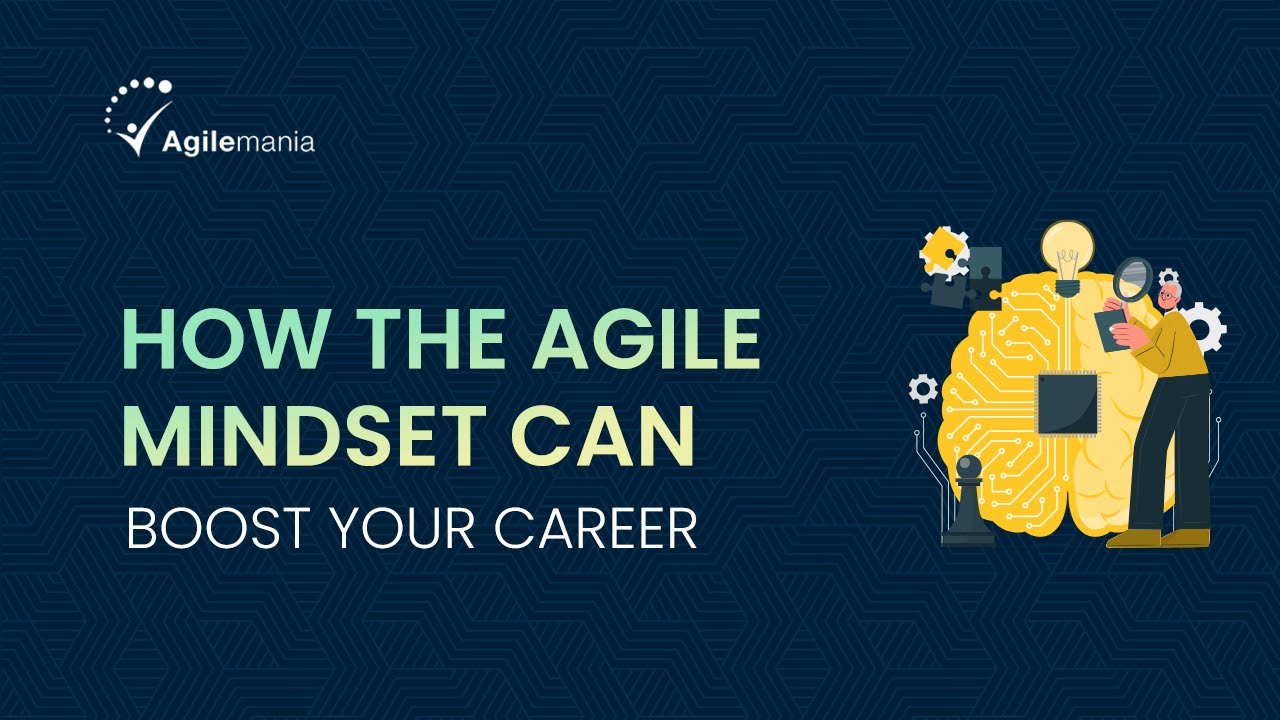 Agilemania

HOW THE AGILE MINDSET CAN
BOOST YOUR CAREER